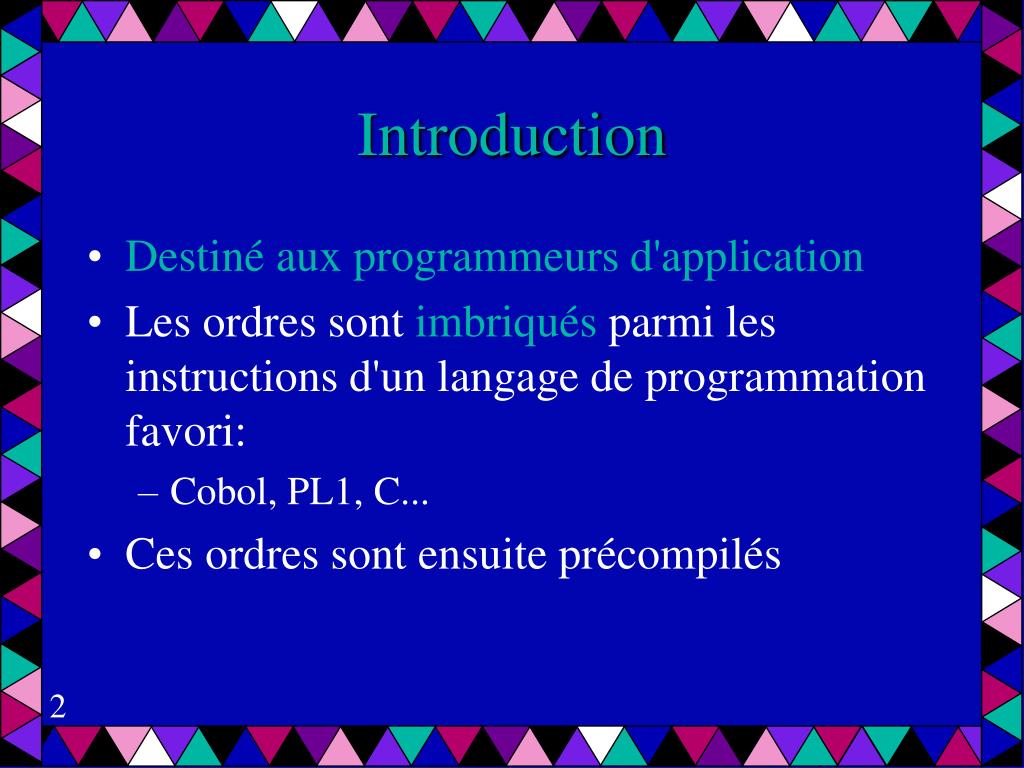 Introduction

• Destiné aux programmeurs d'application
• Les ordres sont imbriqués parmi les instructions d'un langage de programmation favori:
– Cobol, PL1, C...
• Ces ordres sont ensuite précompilés

2